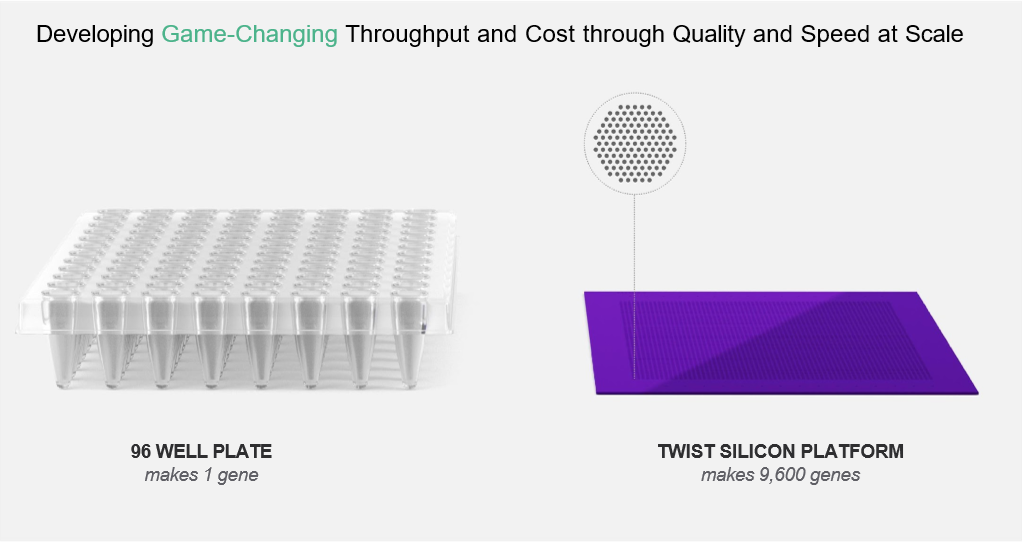 Developing Game-Changing Throughput and Cost through Quality and Speed at Scale

96 WELL PLATE
makes 1 gene

TWIST SILICON PLATFORM
makes 9,600 genes